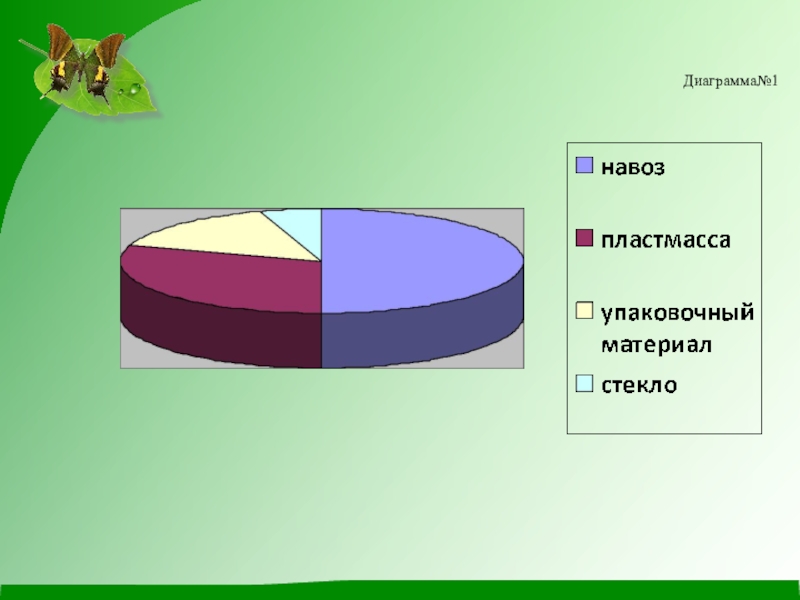 Диаграмма№1

навоз
пластмасса
упаковочный материал
стекло